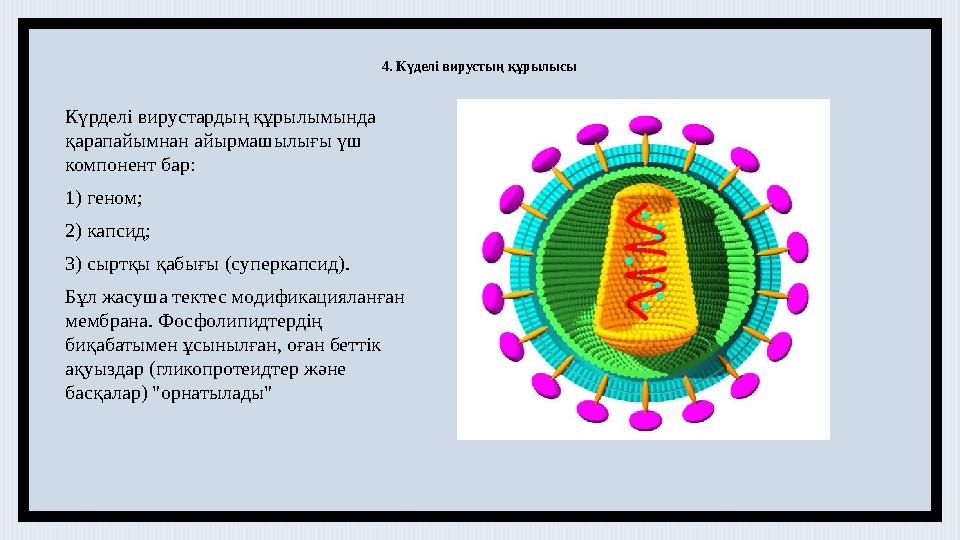 4. Күделі вирустың құрылысы

Күрделі вирустардың құрылымында қарапайымнан айырмашылығы үш компонент бар:

1) геном;

2) капсид;

3) сыртқы қабығы (суперкапсид).

Бұл жасуша тектес модификацияланған мембрана. Фосфолипидтердің биқабатымен ұсынылған, оған беттік ақуыздар (гликопротеидтер және басқалар) "орнатылады"